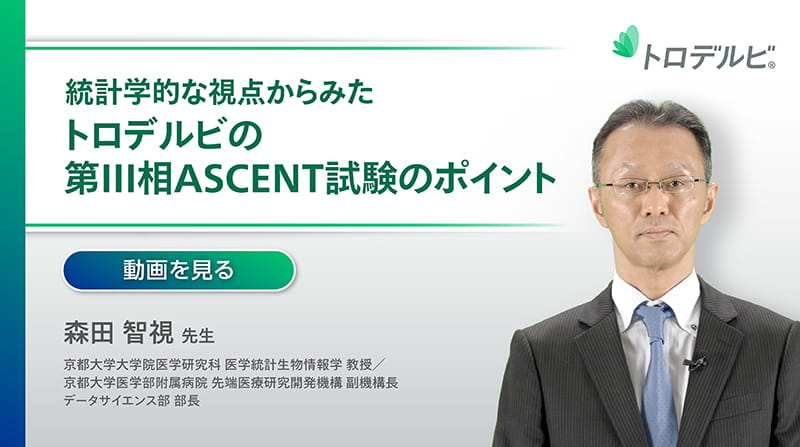 トロデルビ®

統計学的な視点からみた
トロデルビの
第III相ASCENT試験のポイント

動画を見る

森田 智視 先生

京都大学大学院医学研究科 医学統計生物情報学 教授／
京都大学医学部附属病院 先端医療研究開発機構 副機構長
データサイエンス部 部長